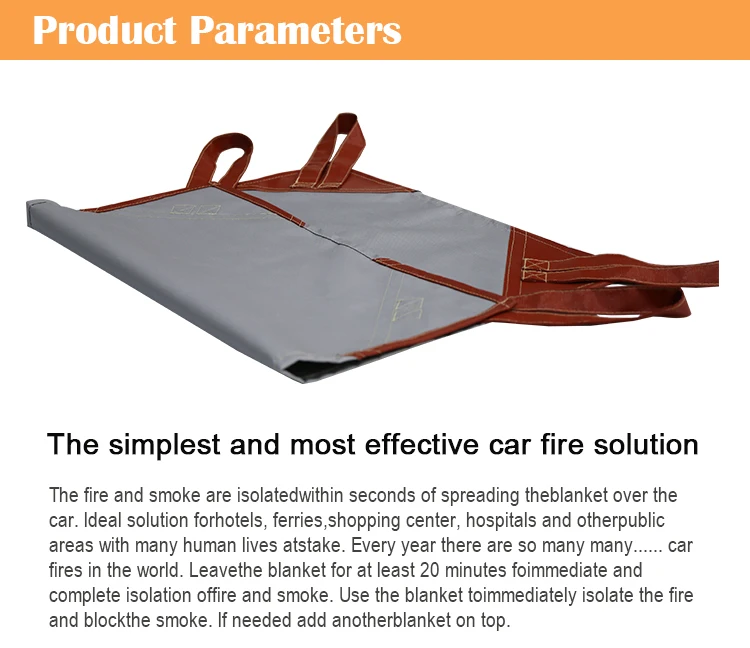 Product Parameters

The simplest and most effective car fire solution

The fire and smoke are isolatedwithin seconds of spreading theblanket over the car. Ideal solution forhotels, ferries,shopping center, hospitals and otherpublic areas with many human lives atstake. Every year there are so many many...... car fires in the world. Leavethe blanket for at least 20 minutes foimmediate and complete isolation offire and smoke. Use the blanket toimmediately isolate the fire and blockthe smoke. If needed add anotherblanket on top.